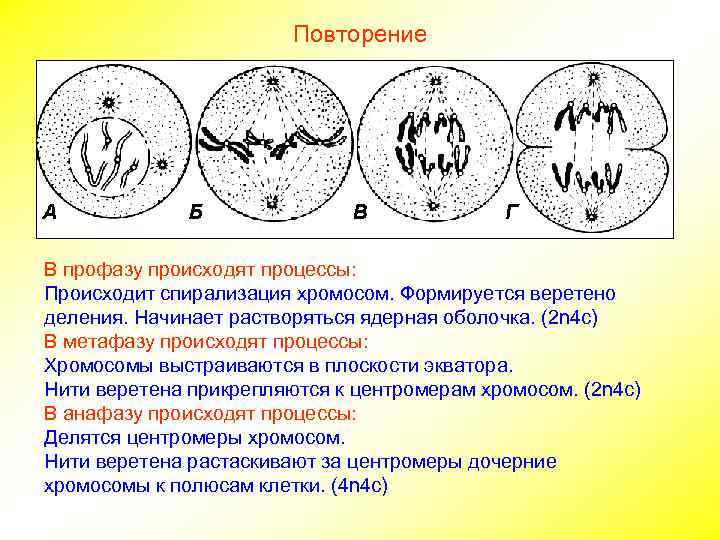 Повторение

А Б В Г

В профазу происходят процессы:
Происходит спирализация хромосом. Формируется веретено деления. Начинает растворяться ядерная оболочка. (2n4c)
В метафазу происходят процессы:
Хромосомы выстраиваются в плоскости экватора.
Нити веретена прикрепляются к центромерам хромосом. (2n4c)
В анафазу происходят процессы:
Делятся центромеры хромосом.
Нити веретена растаскивают за центромеры дочерние хромосомы к полюсам клетки. (4n4c)